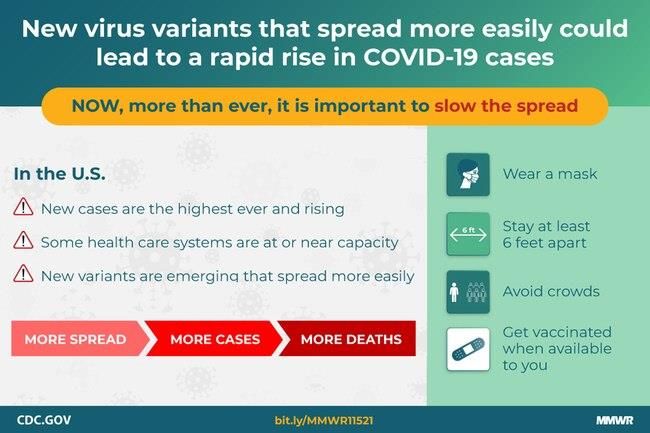 New virus variants that spread more easily could lead to a rapid rise in COVID-19 cases

NOW, more than ever, it is important to slow the spread

In the U.S.

New cases are the highest ever and rising

Some health care systems are at or near capacity

New variants are emerging that spread more easily

MORE SPREAD

MORE CASES

MORE DEATHS

Wear a mask

6 ft

Stay at least 6 feet apart

Avoid crowds

Get vaccinated when available to you

CDC.GOV

bit.ly/MMWR11521

MMWR